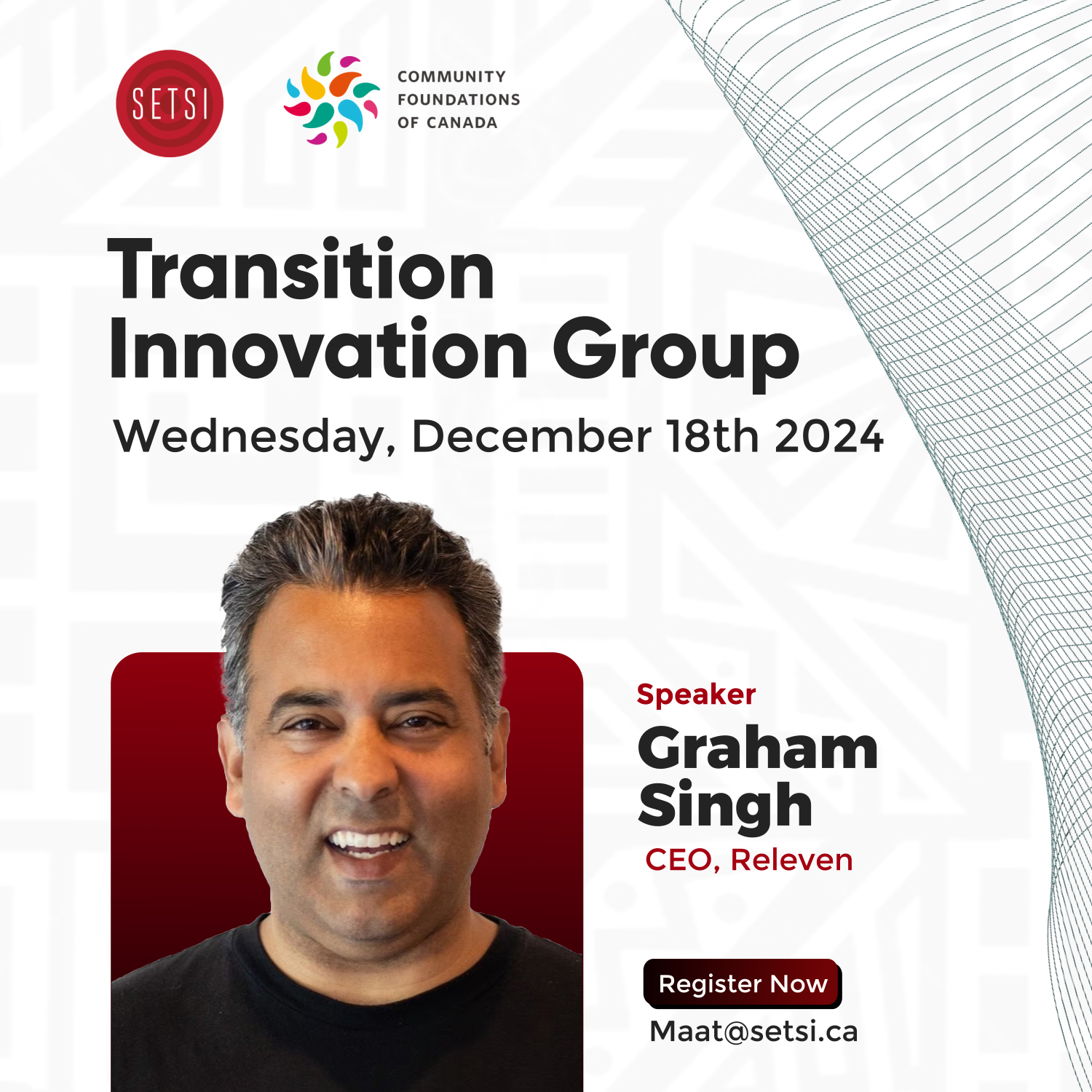 SETSI

COMMUNITY FOUNDATIONS OF CANADA

Transition Innovation Group

Wednesday, December 18th 2024

Speaker

Graham Singh

CEO, Releven

Register Now

Maat@setsi.ca